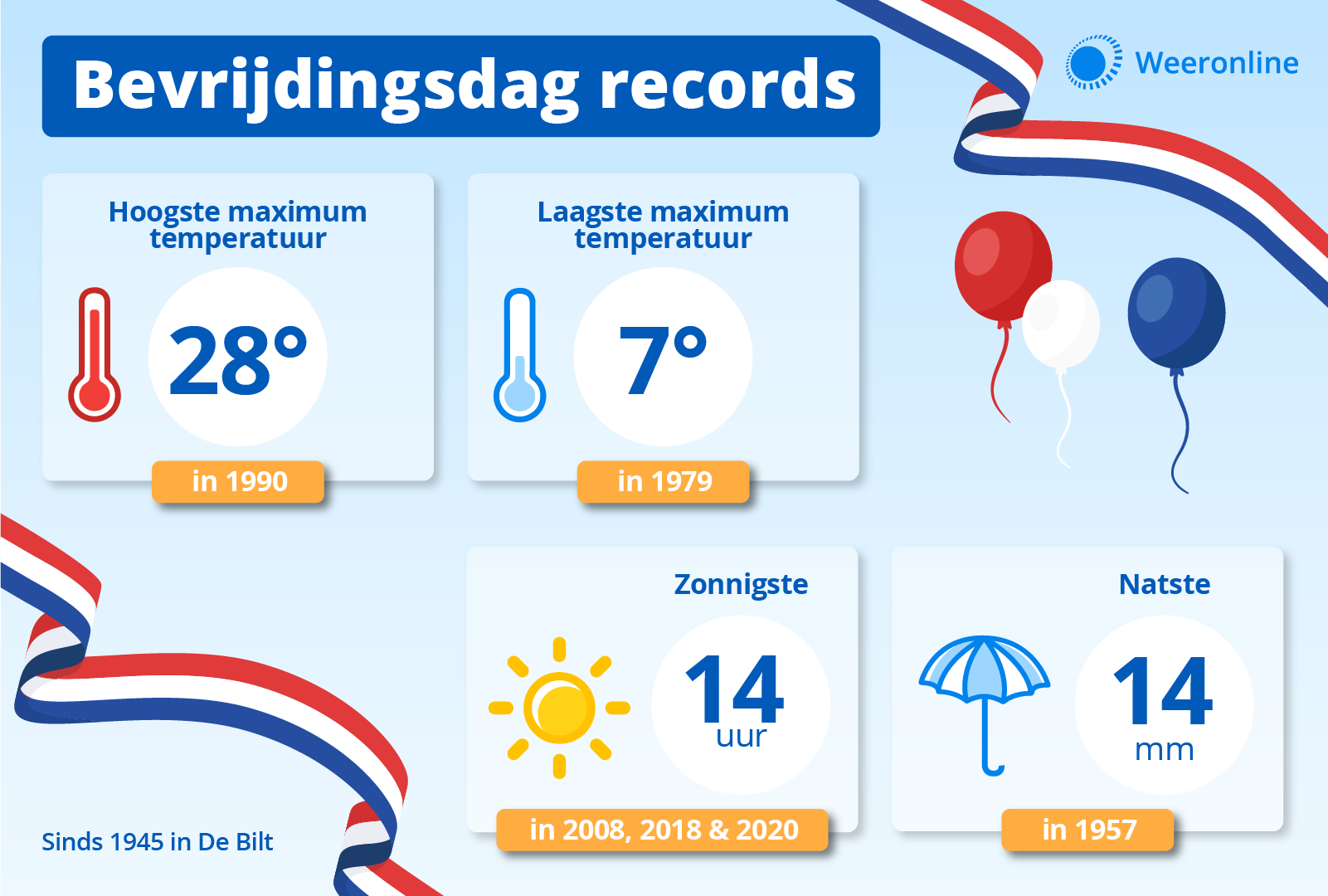 Bevrijdingsdag records

Weeronline

Hoogste maximum temperatuur

28°

in 1990

Laagste maximum temperatuur

7°

in 1979

Zonnigste

14 uur

in 2008, 2018 & 2020

Natste

14 mm

in 1957

Sinds 1945 in De Bilt